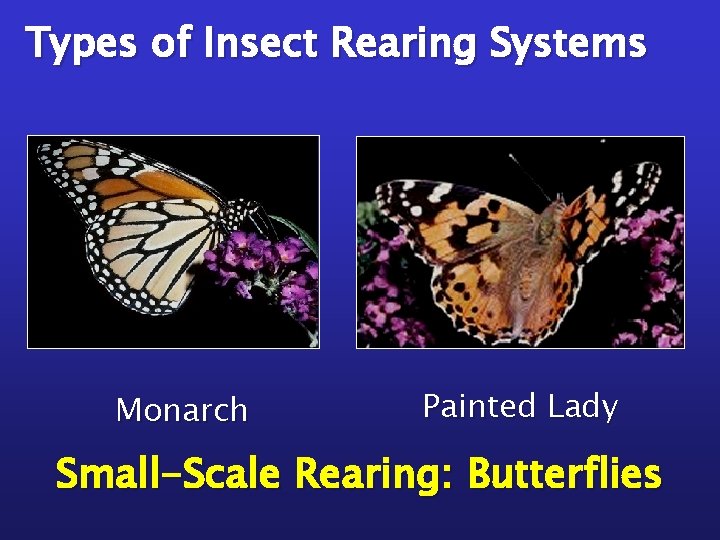 Types of Insect Rearing Systems

Monarch

Painted Lady

Small-Scale Rearing: Butterflies